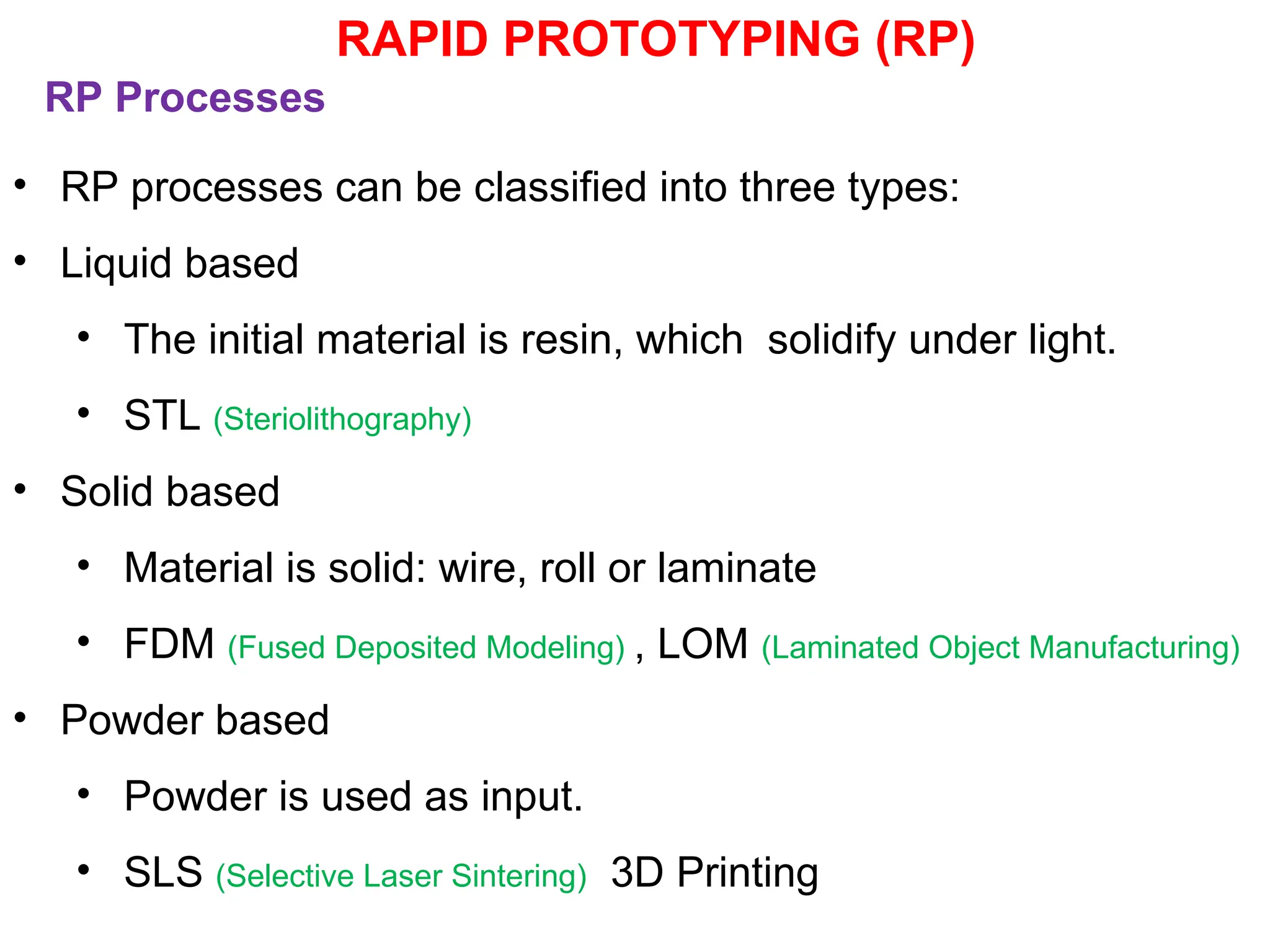 RAPID PROTOTYPING (RP)

RP Processes

• RP processes can be classified into three types:
• Liquid based
  • The initial material is resin, which solidify under light.
  • STL (Steriolithography)
• Solid based
  • Material is solid: wire, roll or laminate
  • FDM (Fused Deposited Modeling) , LOM (Laminated Object Manufacturing)
• Powder based
  • Powder is used as input.
  • SLS (Selective Laser Sintering) 3D Printing